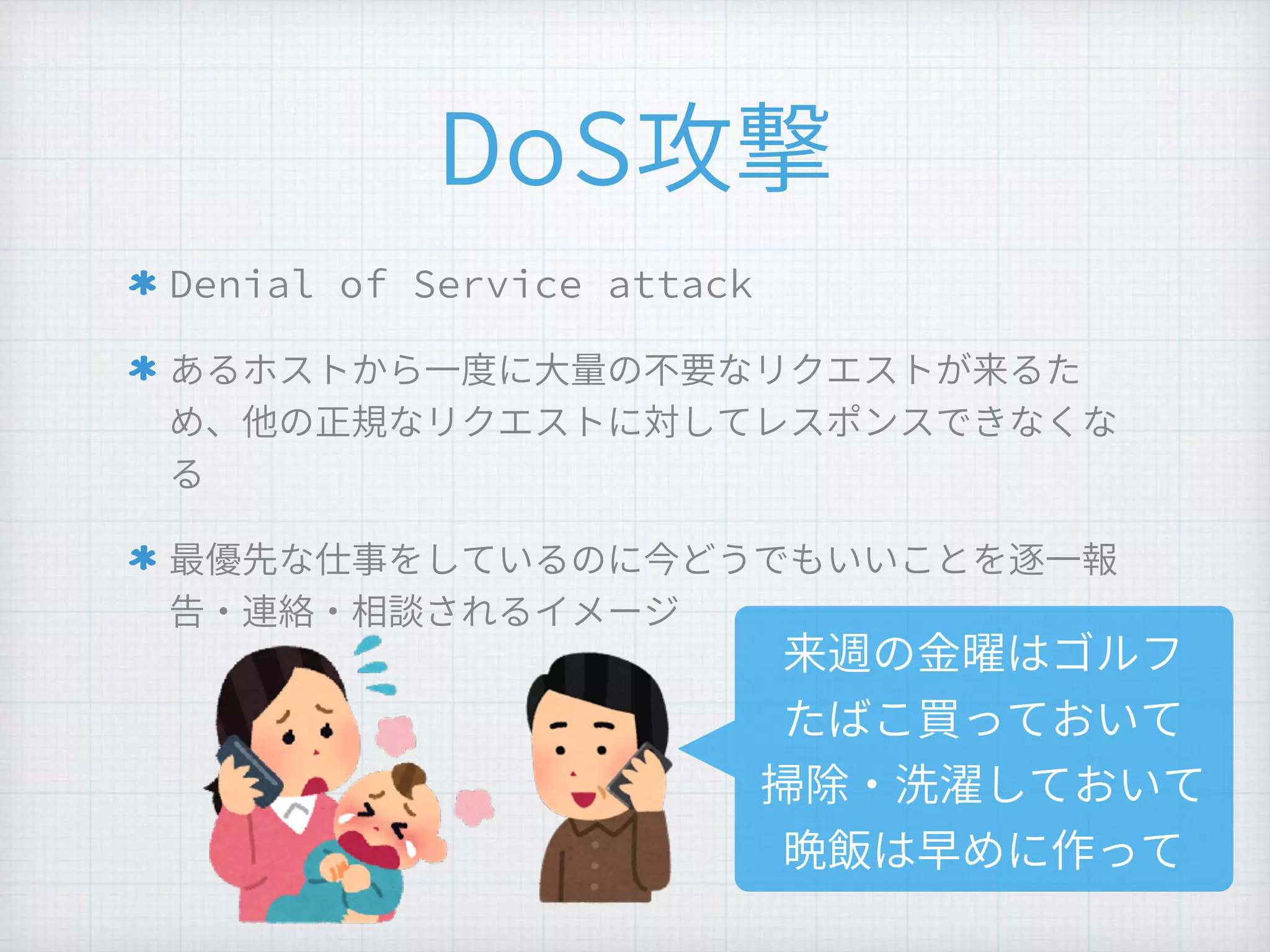 DoS攻撃

* Denial of Service attack

* あるホストから一度に大量の不要なリクエストが来るため、他の正規なリクエストに対してレスポンスできなくなる

* 最優先な仕事をしているのに今どうでもいいことを逐一報告・連絡・相談されるイメージ

来週の金曜はゴルフ
たばこ買っておいて
掃除・洗濯しておいて
晩飯は早めに作って